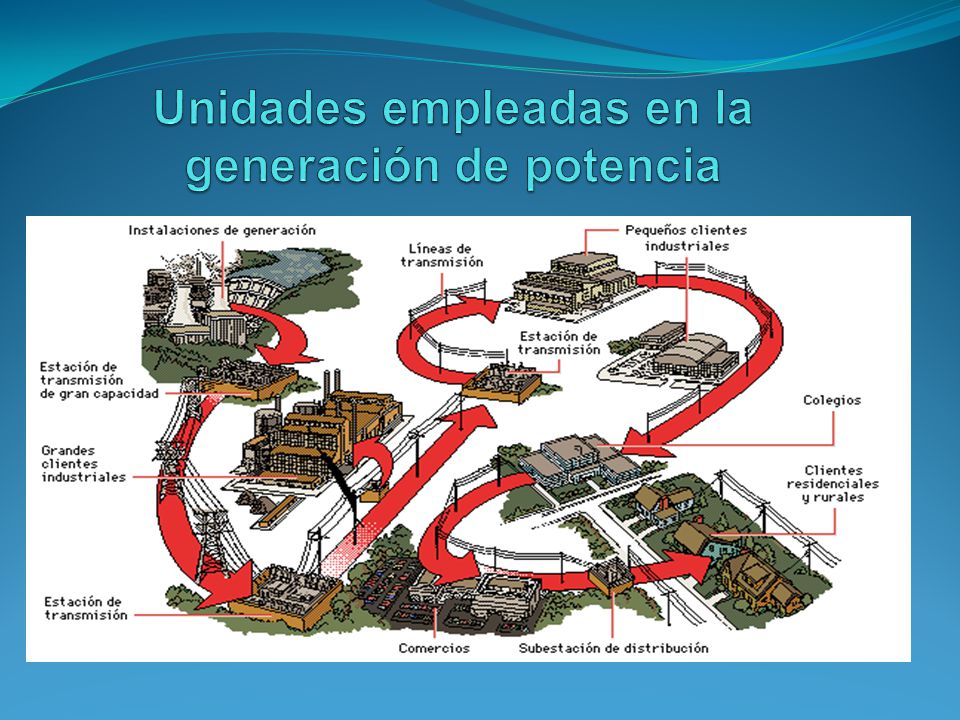 Unidades empleadas en la generación de potencia

Instalaciones de generación

Líneas de transmisión

Pequeños clientes industriales

Estación de transmisión

Estación de transmisión de gran capacidad

Colegios

Grandes clientes industriales

Clientes residenciales y rurales

Estación de transmisión

Comercios

Subestación de distribución